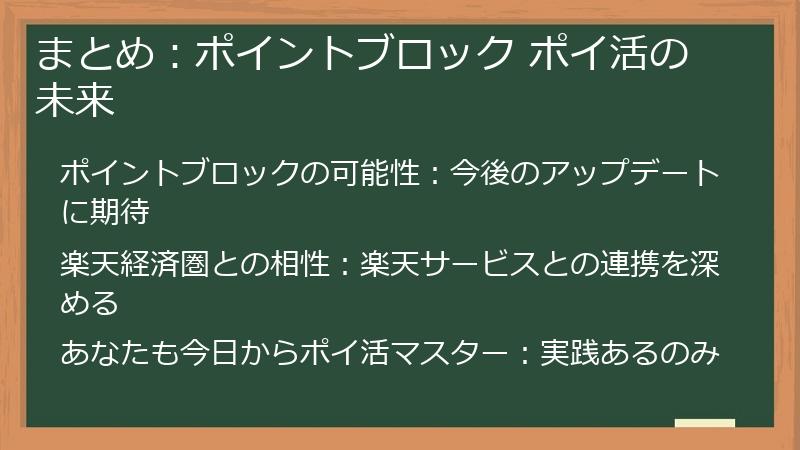 まとめ：ポイントブロック ポイ活の未来

ポイントブロックの可能性：今後のアップデートに期待

楽天経済圏との相性：楽天サービスとの連携を深める

あなたも今日からポイ活マスター：実践あるのみ